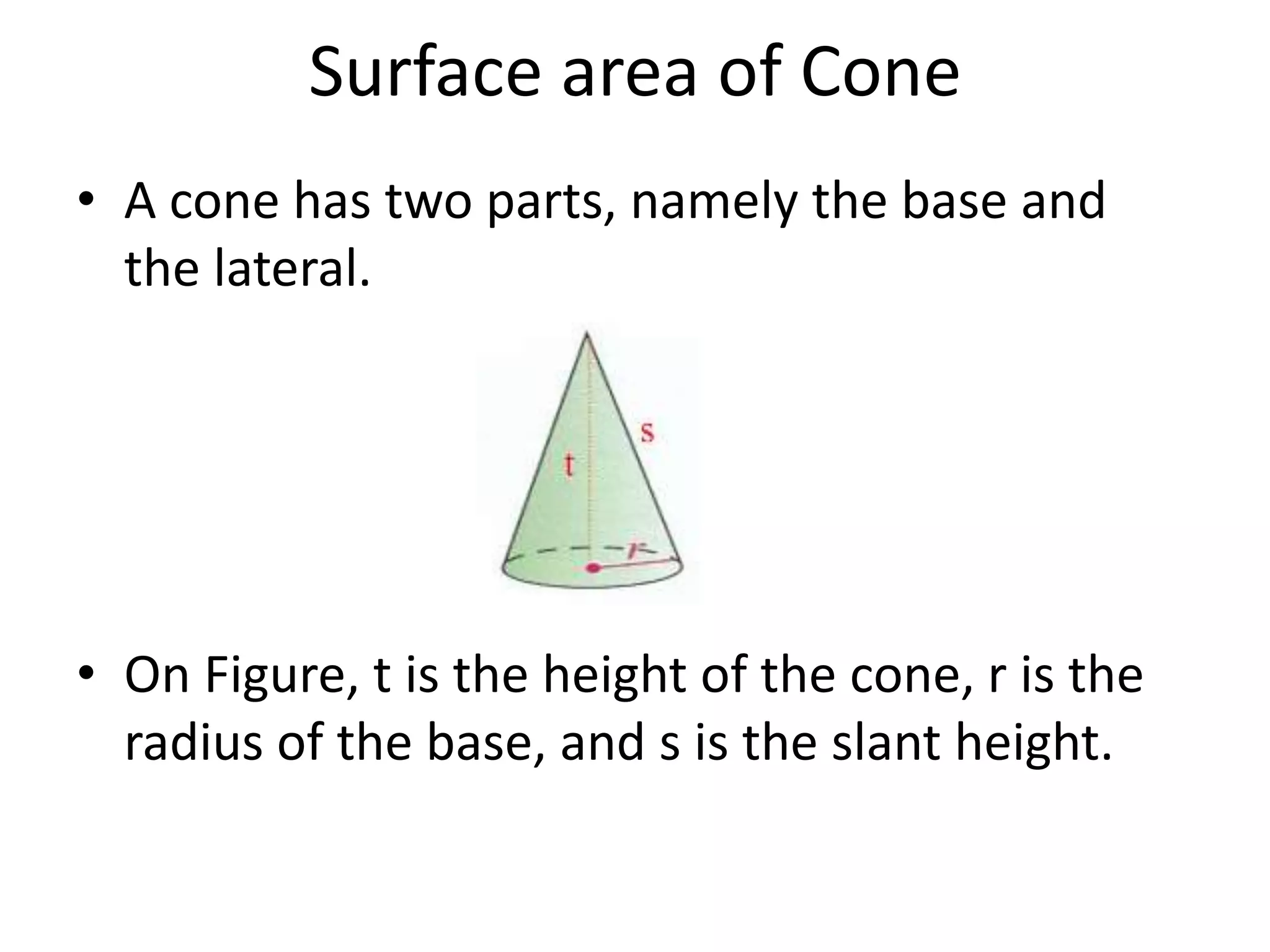 Surface area of Cone

• A cone has two parts, namely the base and the lateral.

s

t

r

• On Figure, t is the height of the cone, r is the radius of the base, and s is the slant height.